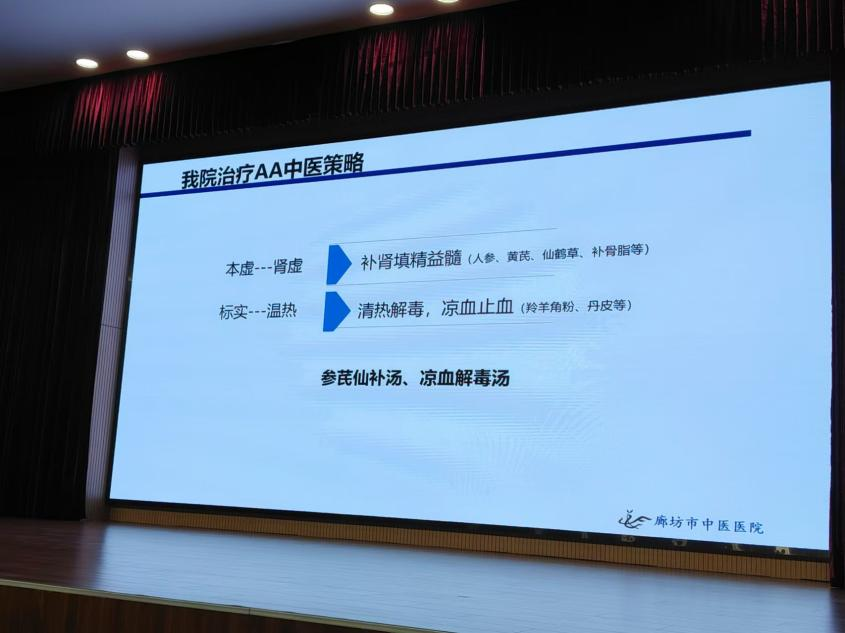 我院治疗AA中医策略

本虚---肾虚　补肾填精益髓（人参、黄芪、仙鹤草、补骨脂等）

标实---温热　清热解毒，凉血止血（羚羊角粉、丹皮等）

参芪仙补汤、凉血解毒汤

廊坊市中医医院